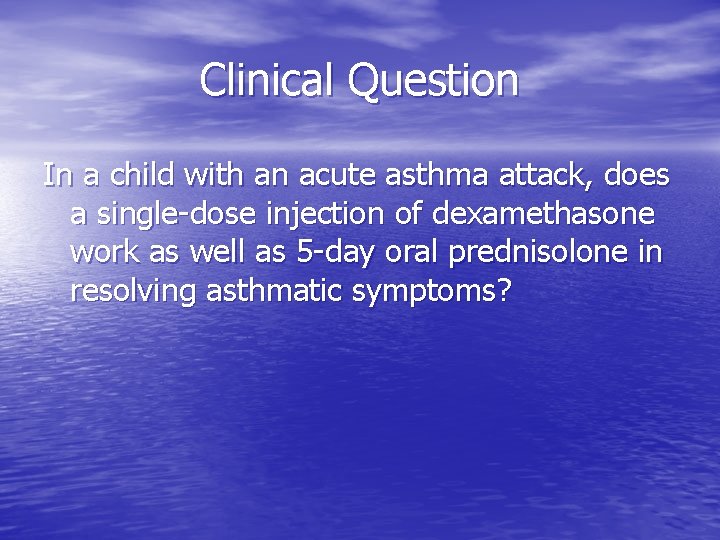 Clinical Question

In a child with an acute asthma attack, does a single-dose injection of dexamethasone work as well as 5-day oral prednisolone in resolving asthmatic symptoms?